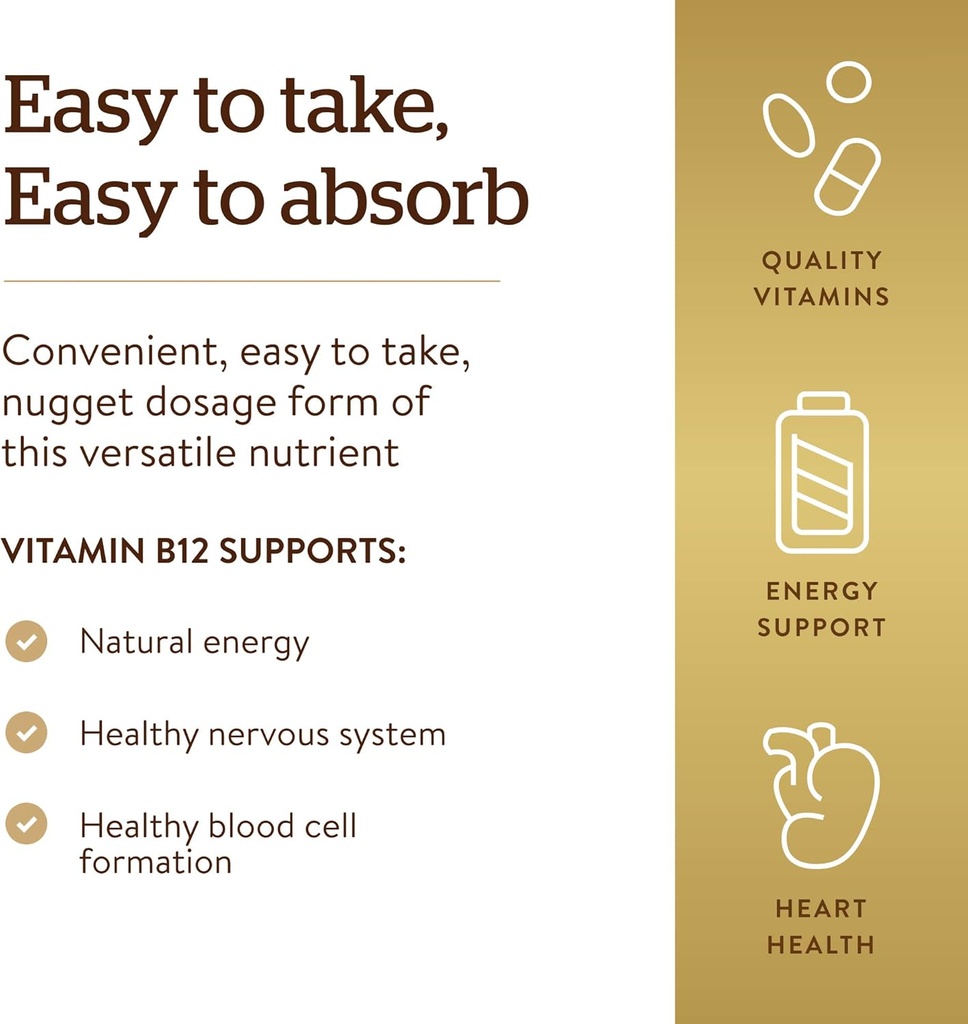 Easy to take,
Easy to absorb

Convenient, easy to take, nugget dosage form of this versatile nutrient

VITAMIN B12 SUPPORTS:

Natural energy

Healthy nervous system

Healthy blood cell formation

QUALITY VITAMINS

ENERGY SUPPORT

HEART HEALTH